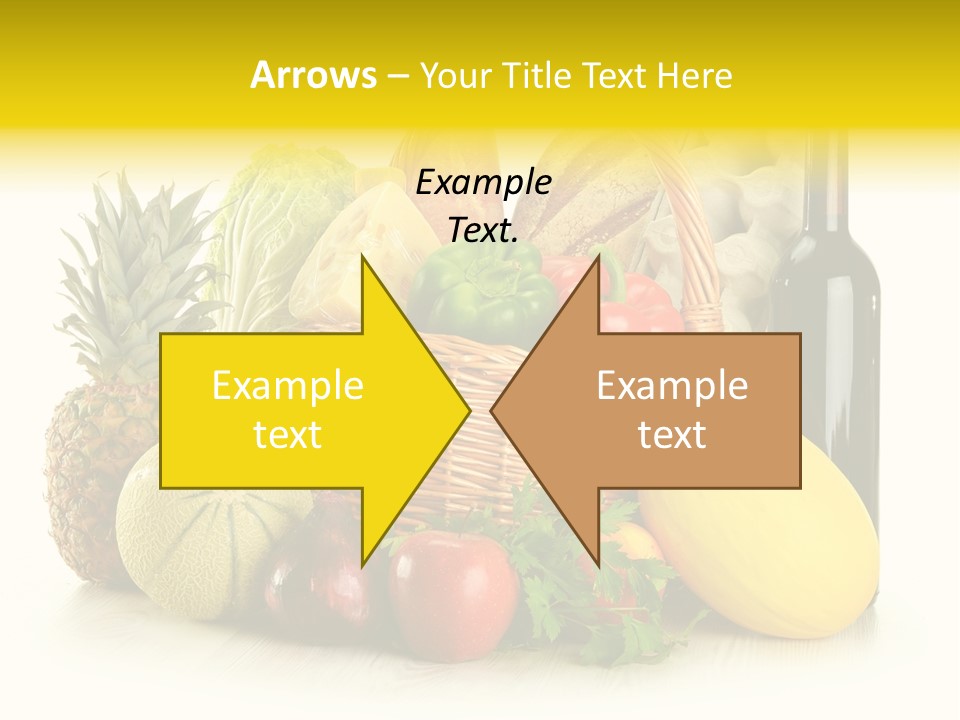 Arrows – Your Title Text Here

Example Text.

Example text

Example text